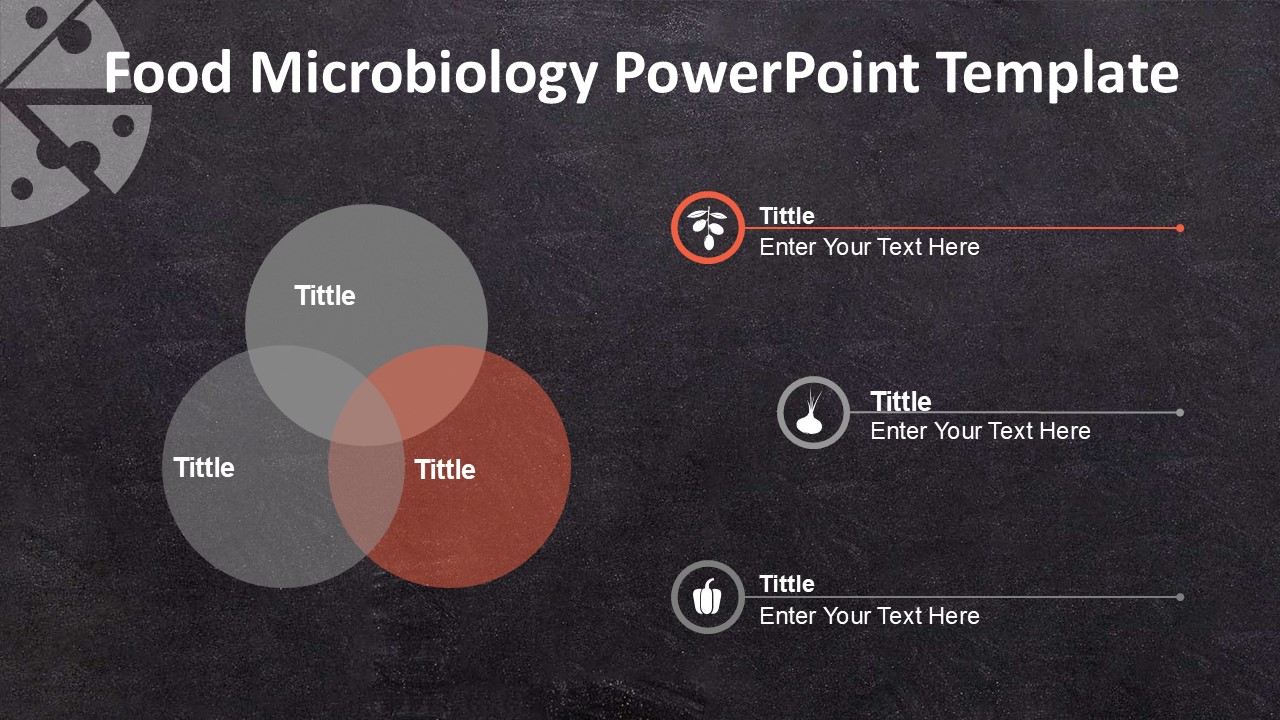 Food Microbiology PowerPoint Template

Tittle

Tittle

Tittle

Tittle
Enter Your Text Here

Tittle
Enter Your Text Here

Tittle
Enter Your Text Here